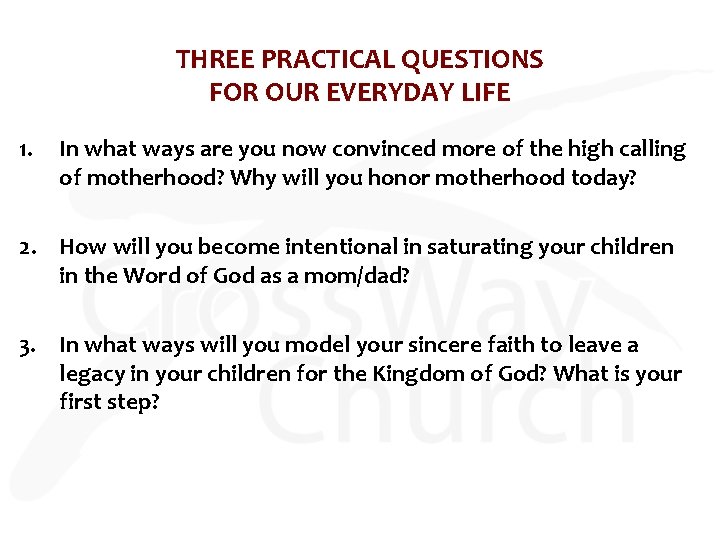 THREE PRACTICAL QUESTIONS
FOR OUR EVERYDAY LIFE

1. In what ways are you now convinced more of the high calling of motherhood? Why will you honor motherhood today?

2. How will you become intentional in saturating your children in the Word of God as a mom/dad?

3. In what ways will you model your sincere faith to leave a legacy in your children for the Kingdom of God? What is your first step?

CrossWay Church